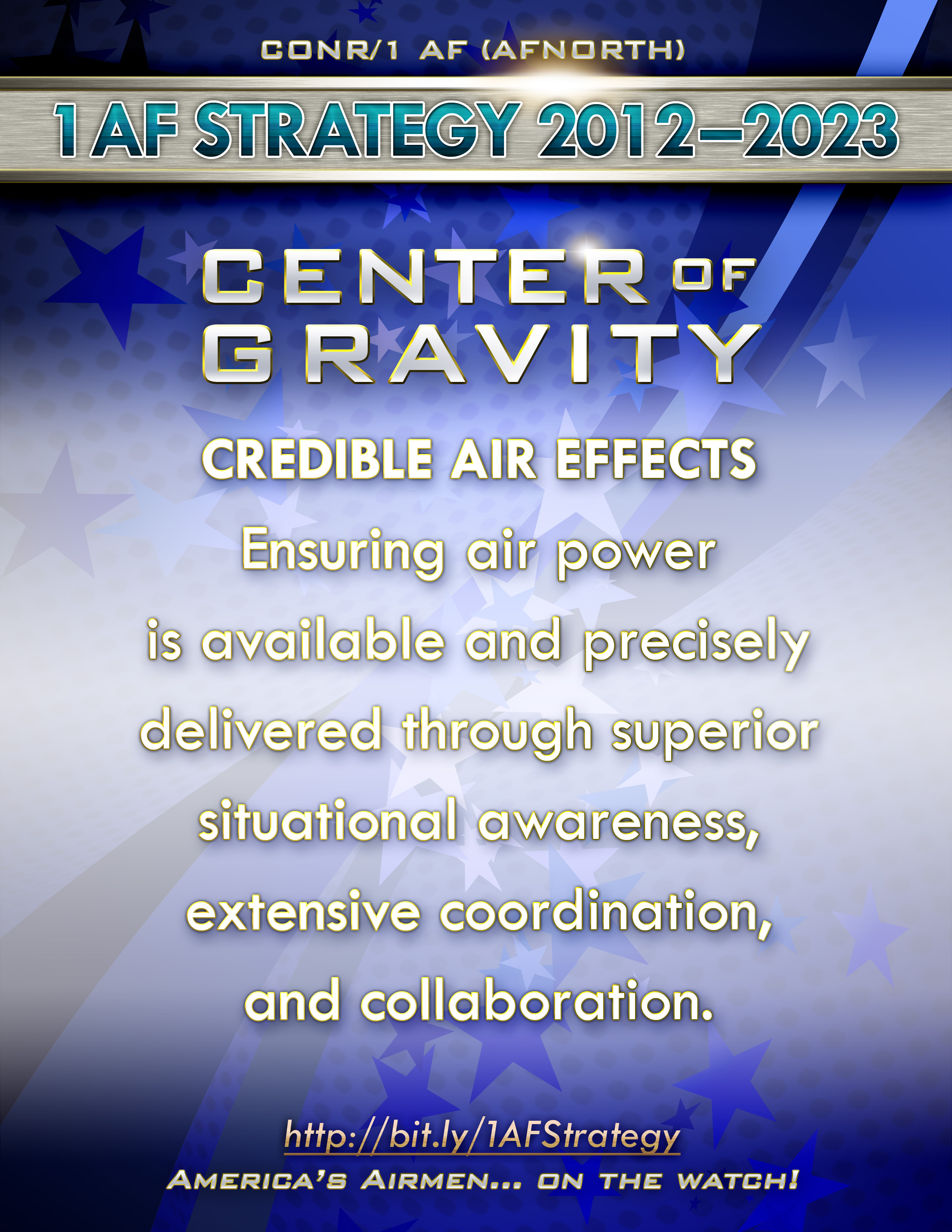 CONR/1 AF (AFNORTH)

1 AF STRATEGY 2012–2023

CENTER OF GRAVITY

CREDIBLE AIR EFFECTS

Ensuring air power is available and precisely delivered through superior situational awareness, extensive coordination, and collaboration.

http://bit.ly/1AFStrategy

AMERICA'S AIRMEN... ON THE WATCH!